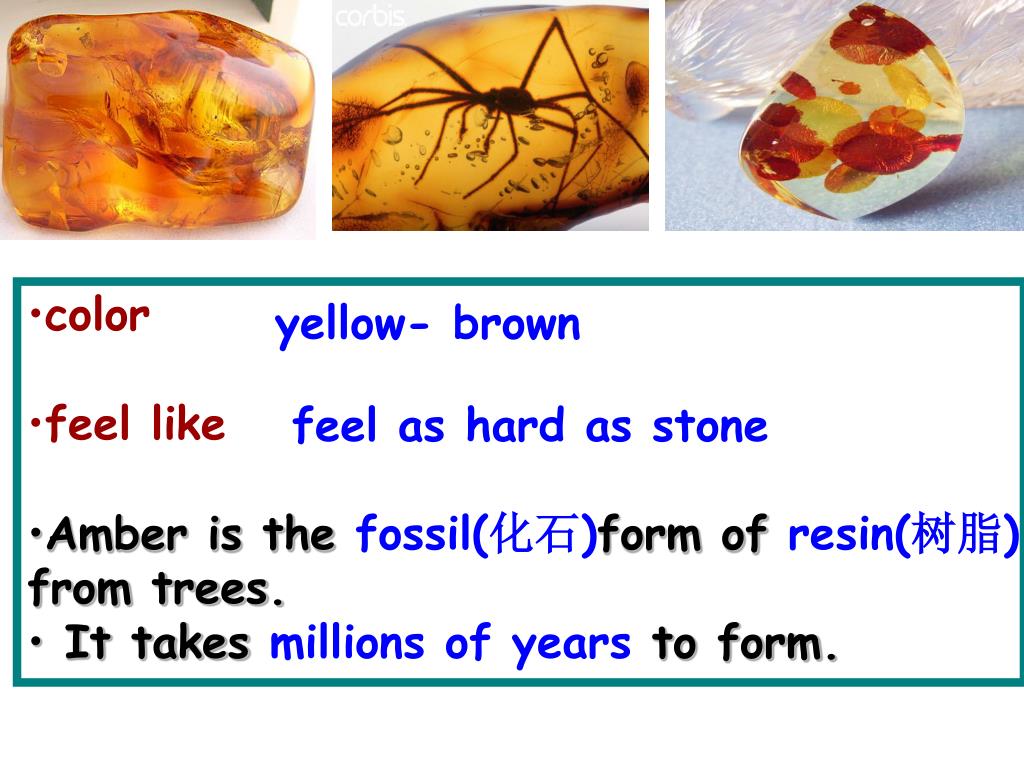 corbis

•color yellow- brown

•feel like feel as hard as stone

•Amber is the fossil(化石)form of resin(树脂) from trees.
• It takes millions of years to form.